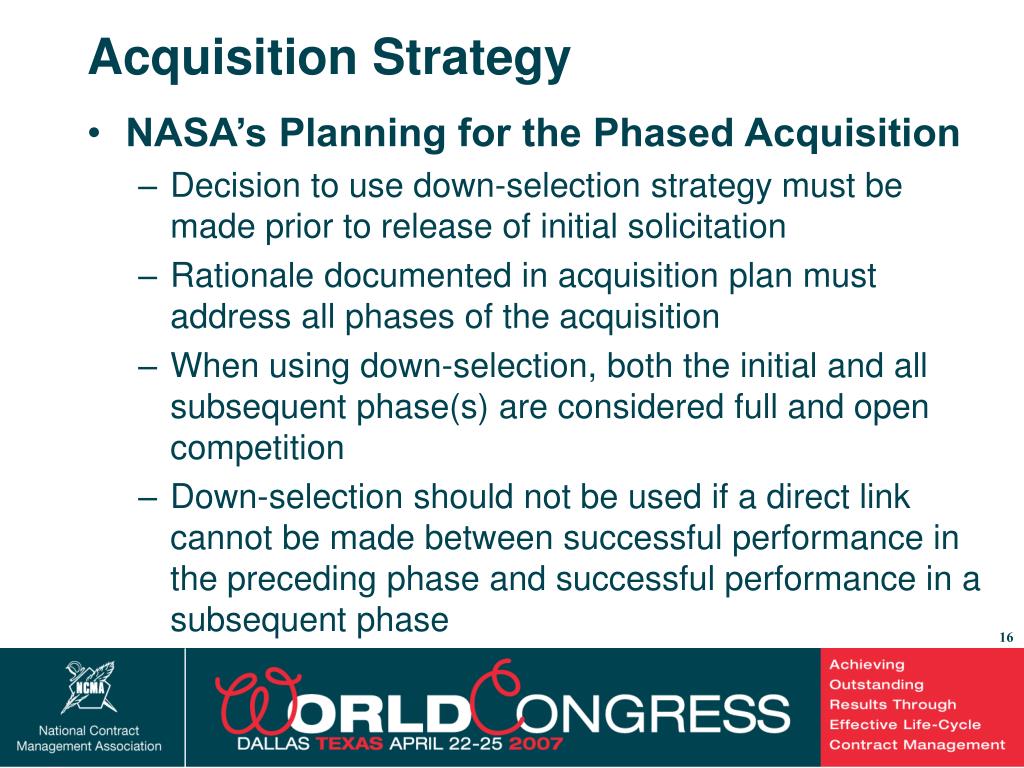 Acquisition Strategy

• NASA's Planning for the Phased Acquisition

– Decision to use down-selection strategy must be made prior to release of initial solicitation

– Rationale documented in acquisition plan must address all phases of the acquisition

– When using down-selection, both the initial and all subsequent phase(s) are considered full and open competition

– Down-selection should not be used if a direct link cannot be made between successful performance in the preceding phase and successful performance in a subsequent phase

16

NCMA
National Contract Management Association

WORLD CONGRESS
DALLAS TEXAS APRIL 22-25 2007

Achieving Outstanding Results Through Effective Life-Cycle Contract Management